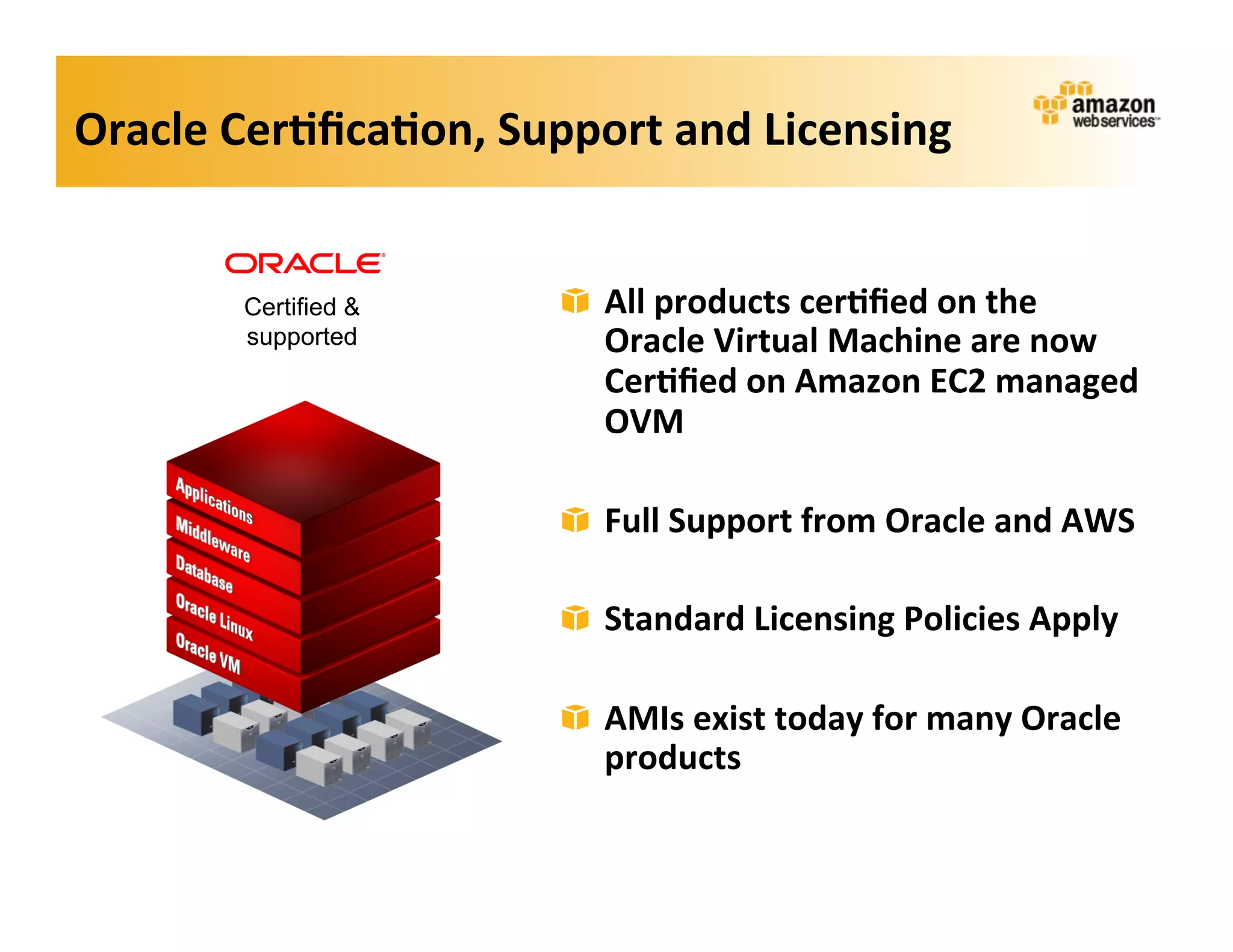 Oracle Certification, Support and Licensing

amazon web services™

ORACLE®

Certified & supported

Applications
Middleware
Database
Oracle Linux
Oracle VM

All products certified on the Oracle Virtual Machine are now Certified on Amazon EC2 managed OVM

Full Support from Oracle and AWS

Standard Licensing Policies Apply

AMIs exist today for many Oracle products